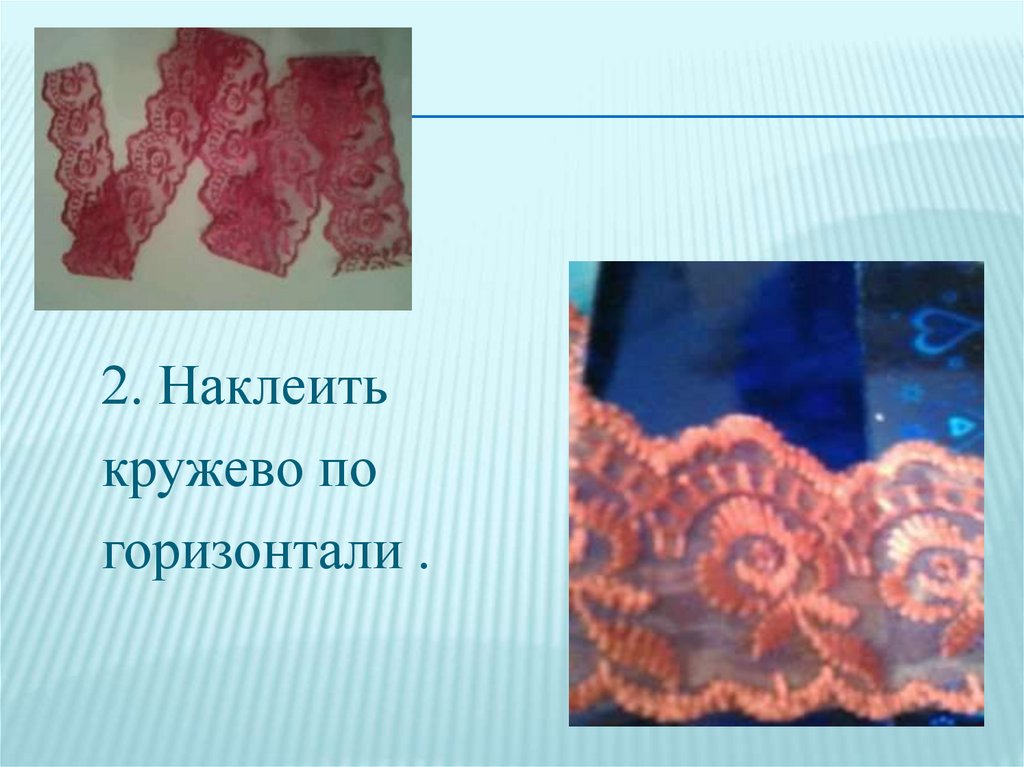 2. Наклеить кружево по горизонтали .